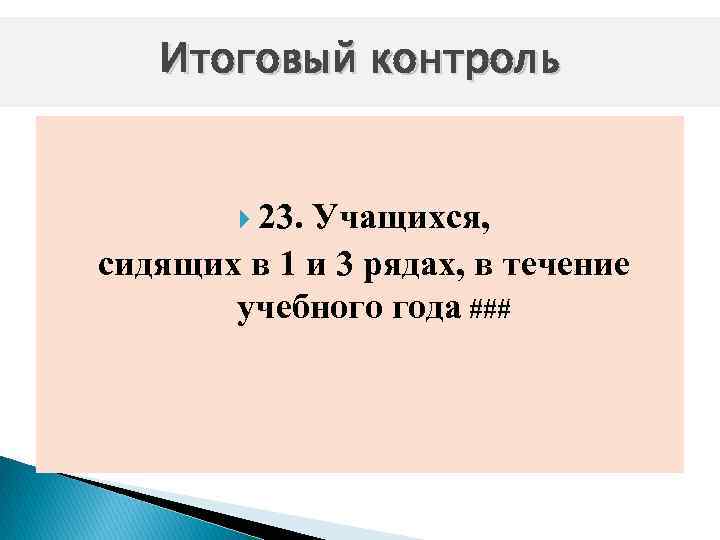 Итоговый контроль

23. Учащихся, сидящих в 1 и 3 рядах, в течение учебного года ###